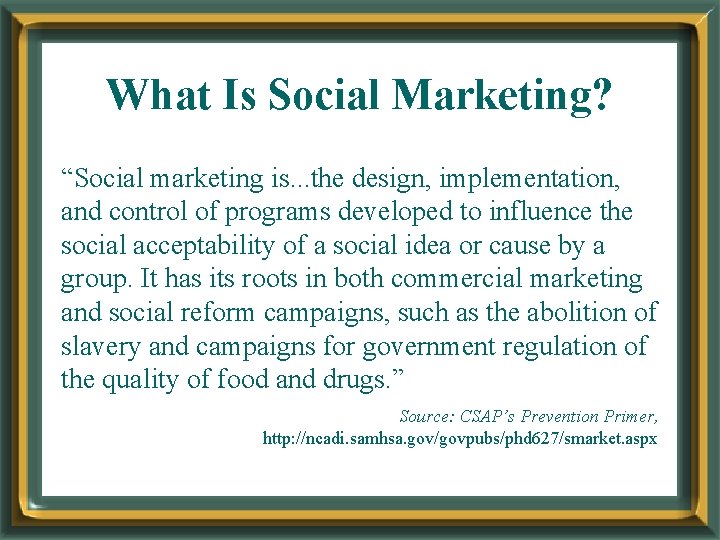 What Is Social Marketing?

“Social marketing is...the design, implementation, and control of programs developed to influence the social acceptability of a social idea or cause by a group. It has its roots in both commercial marketing and social reform campaigns, such as the abolition of slavery and campaigns for government regulation of the quality of food and drugs.”

Source: CSAP’s Prevention Primer, http://ncadi.samhsa.gov/govpubs/phd627/smarket.aspx